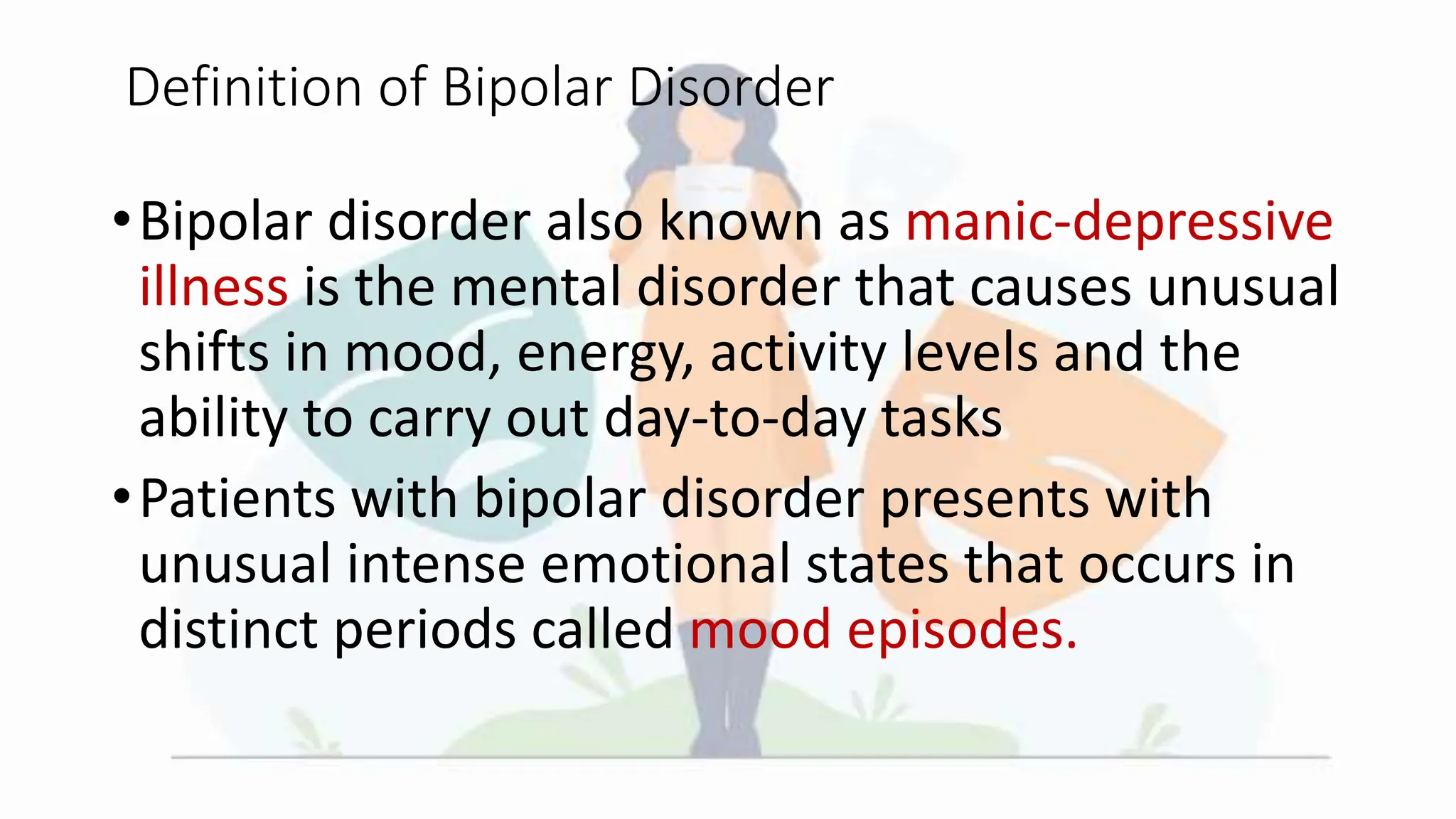 Definition of Bipolar Disorder

• Bipolar disorder also known as manic-depressive illness is the mental disorder that causes unusual shifts in mood, energy, activity levels and the ability to carry out day-to-day tasks

• Patients with bipolar disorder presents with unusual intense emotional states that occurs in distinct periods called mood episodes.